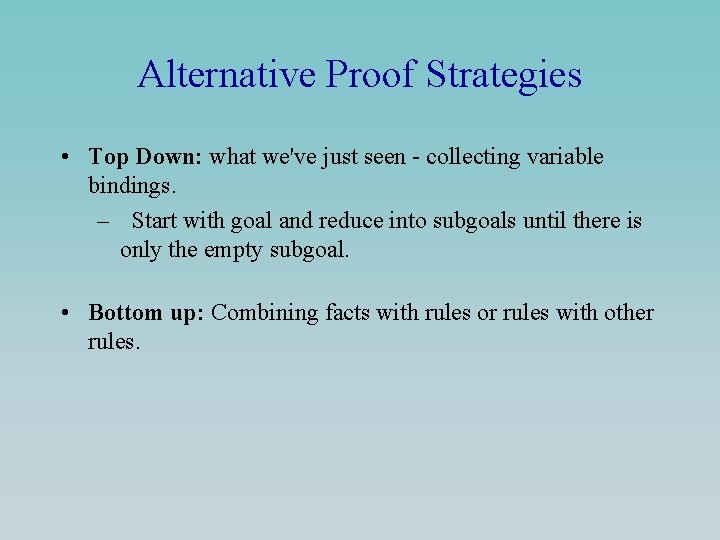 Alternative Proof Strategies

• Top Down: what we've just seen - collecting variable bindings.
– Start with goal and reduce into subgoals until there is only the empty subgoal.

• Bottom up: Combining facts with rules or rules with other rules.